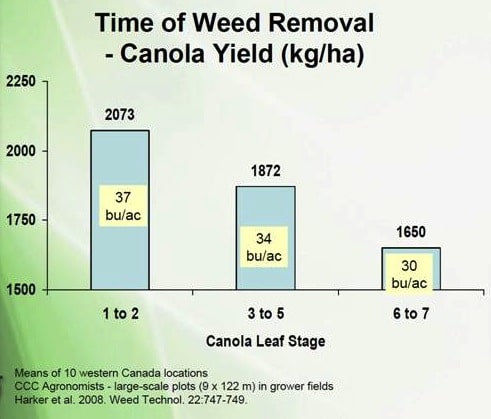 Time of Weed Removal
- Canola Yield (kg/ha)

2250
2000
1750
1500

2073
37 bu/ac

1872
34 bu/ac

1650
30 bu/ac

1 to 2
3 to 5
6 to 7

Canola Leaf Stage

Means of 10 western Canada locations
CCC Agronomists - large-scale plots (9 x 122 m) in grower fields
Harker et al. 2008. Weed Technol. 22:747-749.